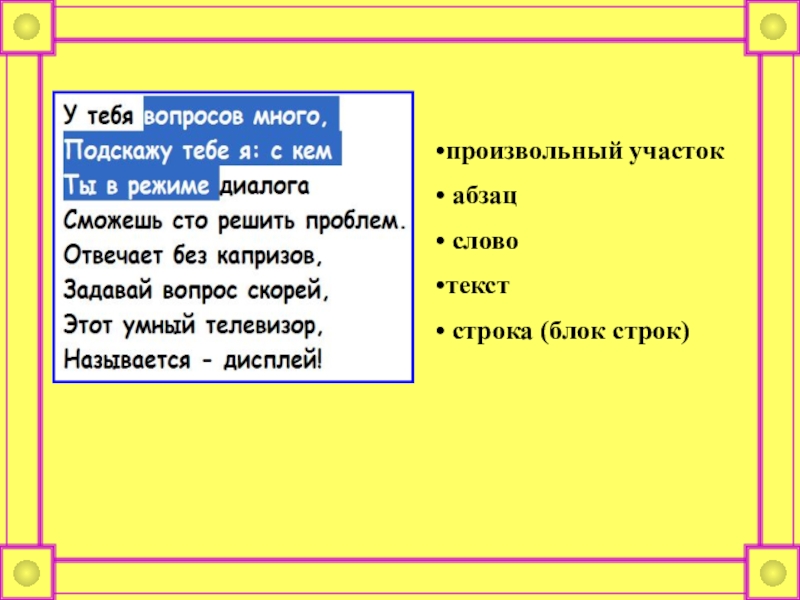 У тебя вопросов много,
Подскажу тебе я: с кем
Ты в режиме диалога
Сможешь сто решить проблем.
Отвечает без капризов,
Задавай вопрос скорей,
Этот умный телевизор,
Называется - дисплей!

•произвольный участок
• абзац
• слово
•текст
• строка (блок строк)